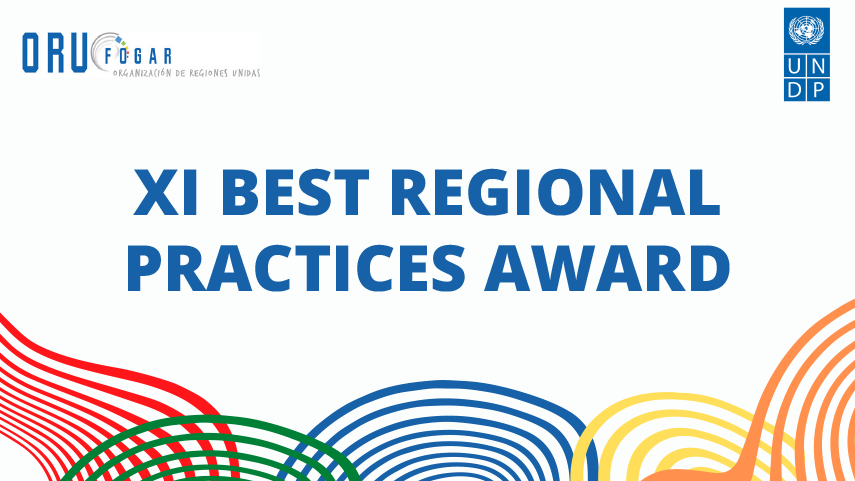 ORU FOGAR
ORGANIZACIÓN DE REGIONES UNIDAS

UN
DP

XI BEST REGIONAL PRACTICES AWARD